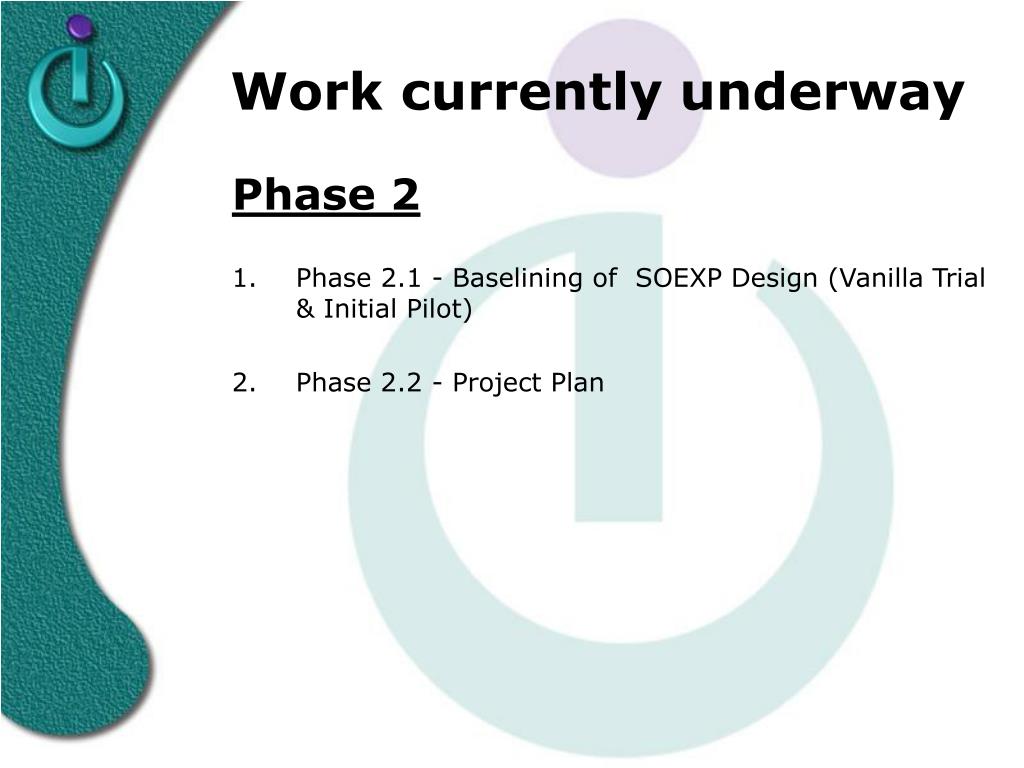 Work currently underway

Phase 2

1. Phase 2.1 - Baselining of SOEXP Design (Vanilla Trial & Initial Pilot)

2. Phase 2.2 - Project Plan